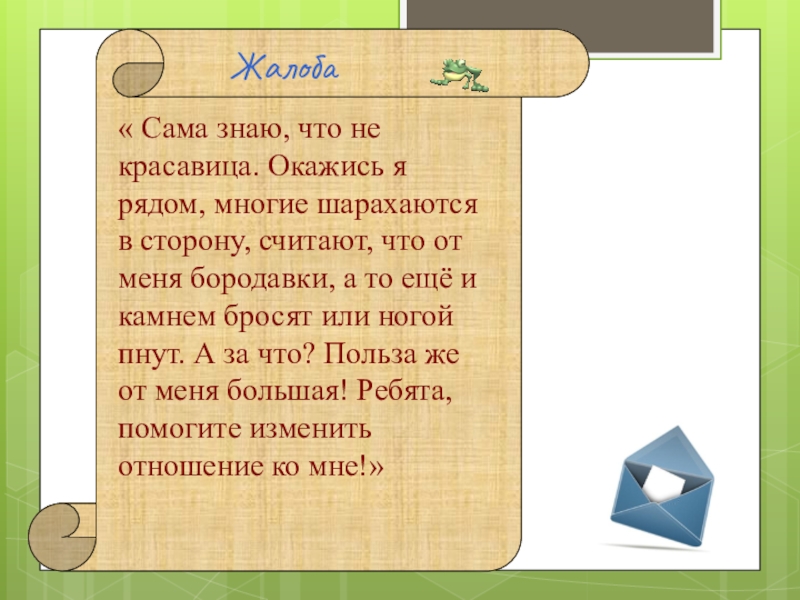 Жалоба

« Сама знаю, что не красавица. Окажись я рядом, многие шарахаются в сторону, считают, что от меня бородавки, а то ещё и камнем бросят или ногой пнут. А за что? Польза же от меня большая! Ребята, помогите изменить отношение ко мне!»